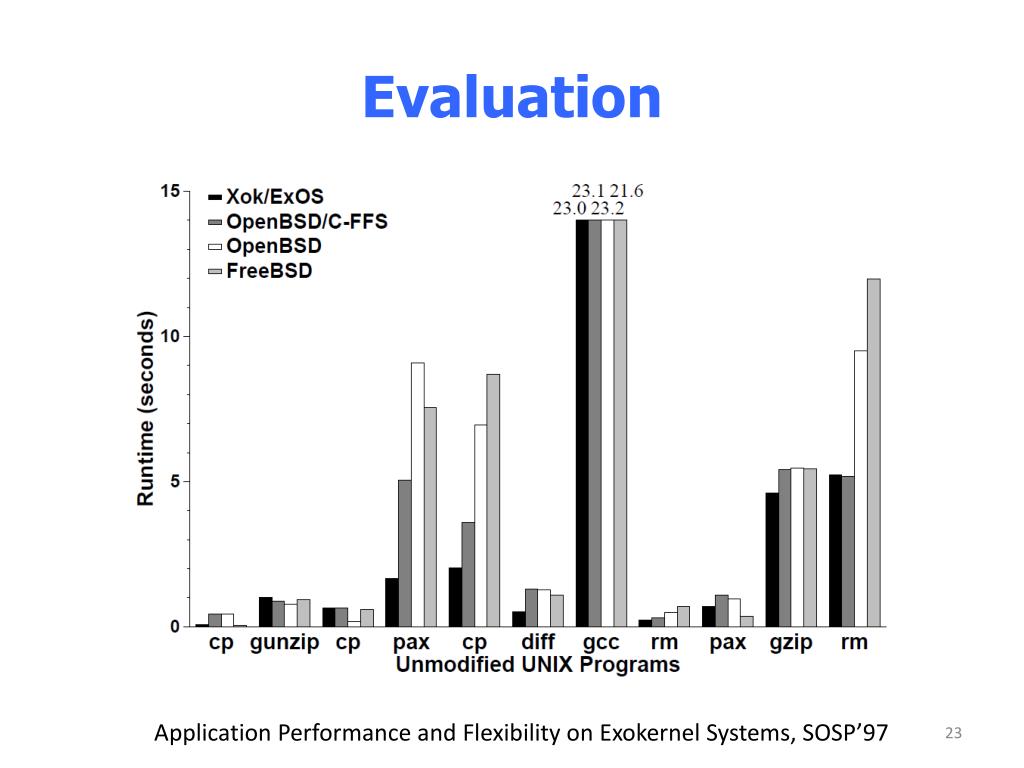 Evaluation

15
10
5
0

Runtime (seconds)

Xok/ExOS
OpenBSD/C-FFS
OpenBSD
FreeBSD

23.1 21.6
23.0 23.2

cp gunzip cp pax cp diff gcc rm pax gzip rm
Unmodified UNIX Programs

Application Performance and Flexibility on Exokernel Systems, SOSP'97

23